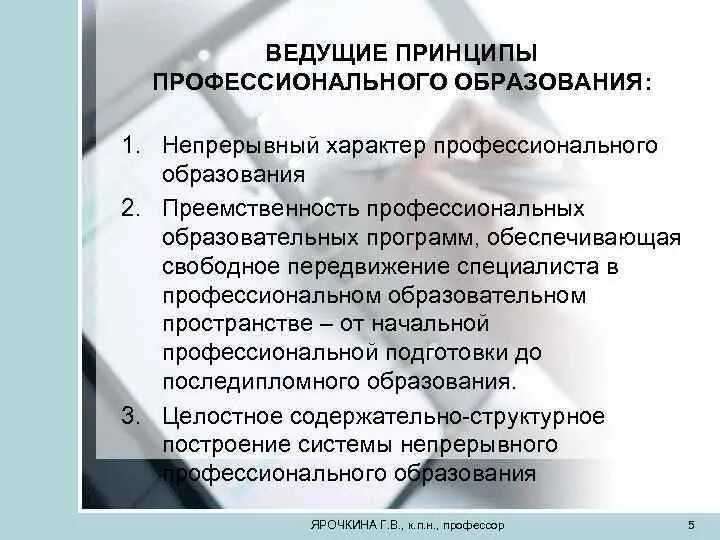 ВЕДУЩИЕ ПРИНЦИПЫ ПРОФЕССИОНАЛЬНОГО ОБРАЗОВАНИЯ:

1. Непрерывный характер профессионального образования
2. Преемственность профессиональных образовательных программ, обеспечивающая свободное передвижение специалиста в профессиональном образовательном пространстве – от начальной профессиональной подготовки до последипломного образования.
3. Целостное содержательно-структурное построение системы непрерывного профессионального образования

ЯРОЧКИНА Г.В., к.п.н., профессор

5